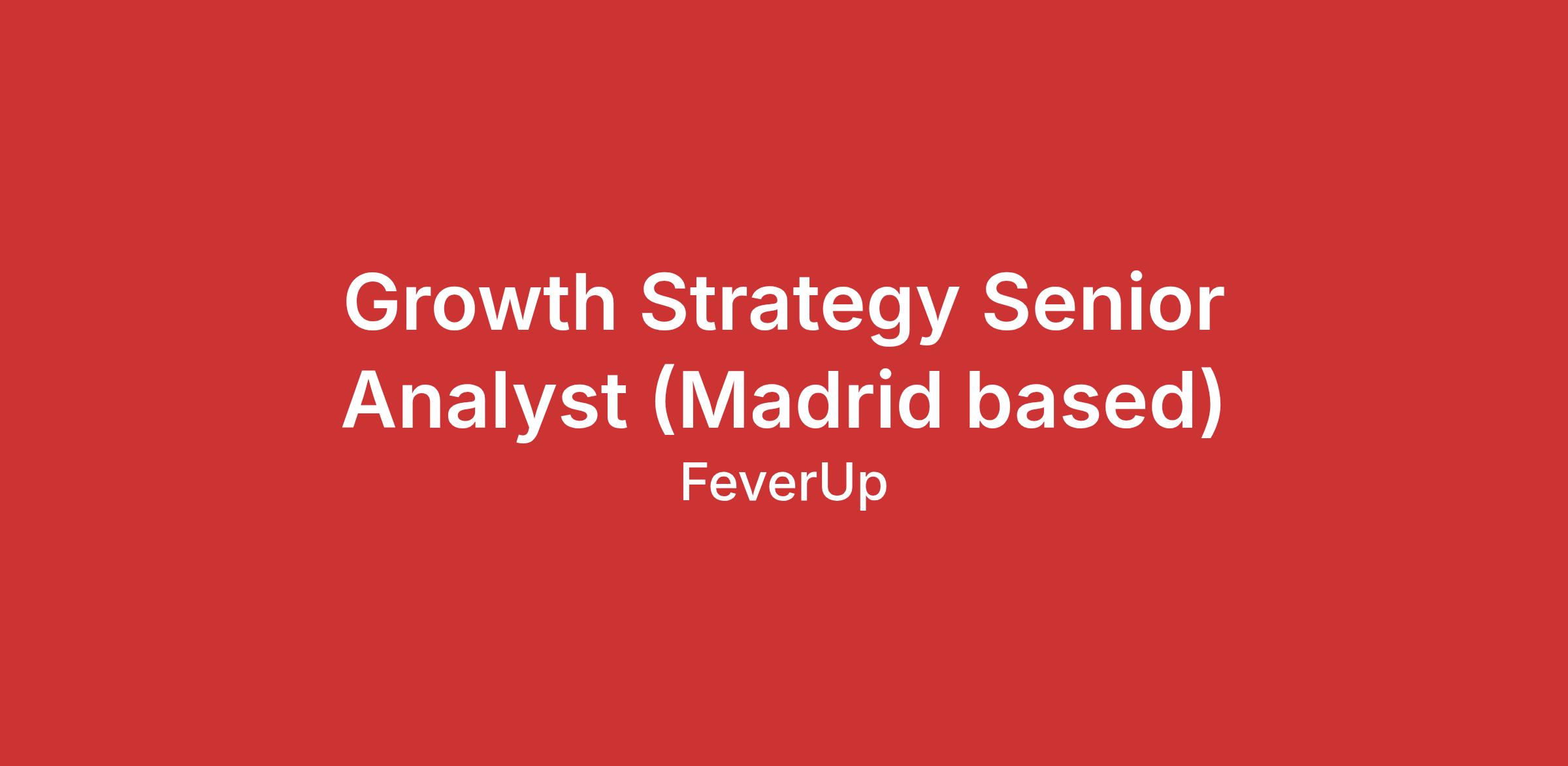 Growth Strategy Senior Analyst (Madrid based)

FeverUp